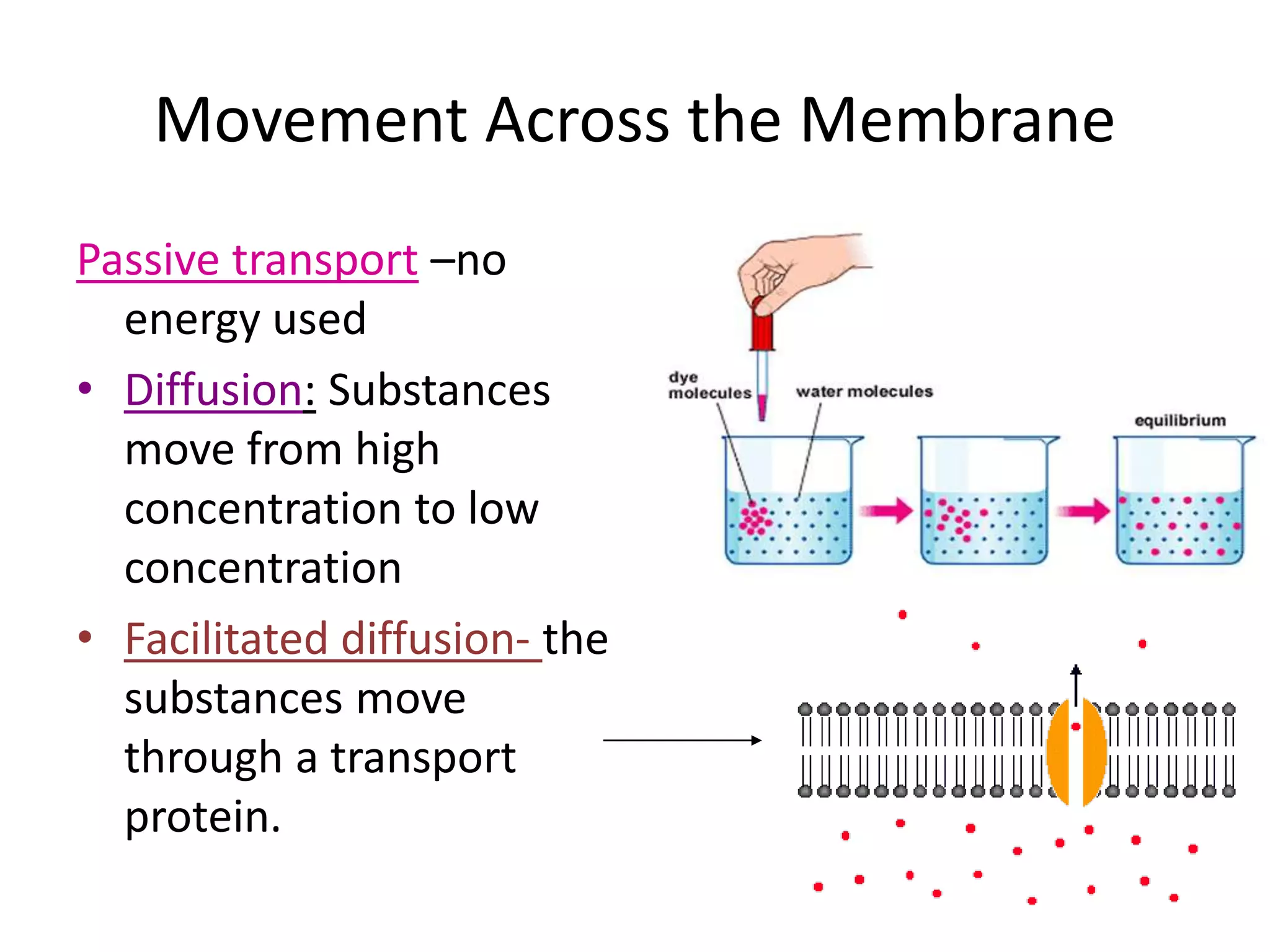 Movement Across the Membrane

Passive transport –no energy used

• Diffusion: Substances move from high concentration to low concentration

• Facilitated diffusion- the substances move through a transport protein.

dye molecules

water molecules

equilibrium